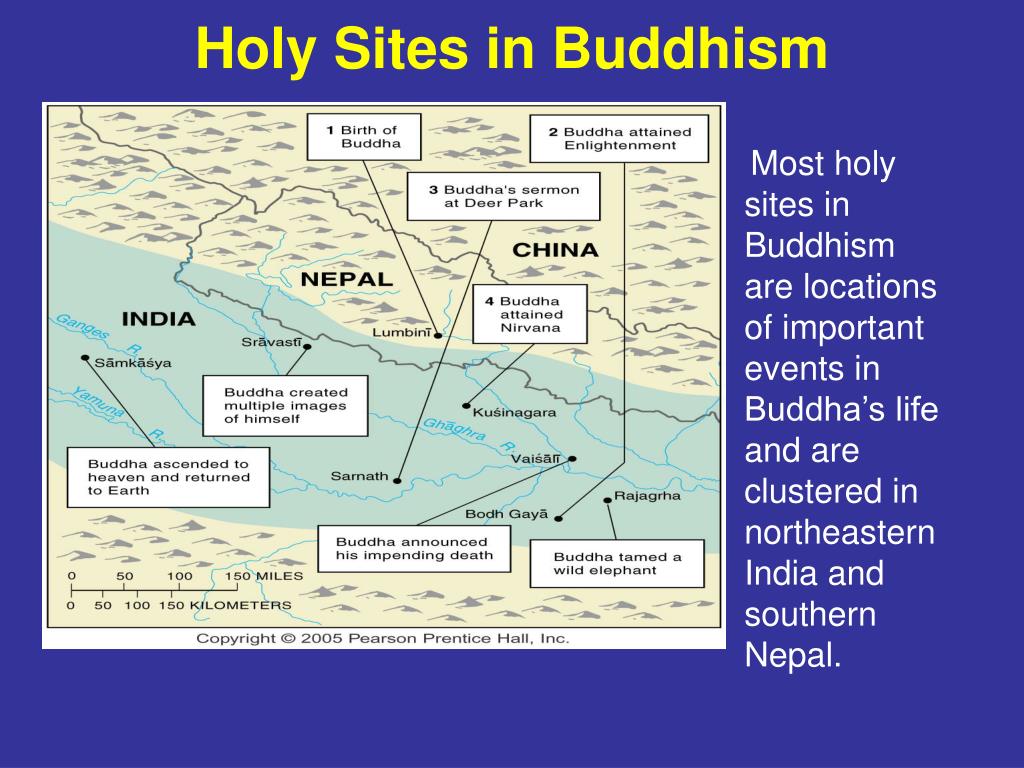 Holy Sites in Buddhism

1 Birth of Buddha

2 Buddha attained Enlightenment

3 Buddha's sermon at Deer Park

CHINA

NEPAL

4 Buddha attained Nirvana

INDIA

Ganges R.

Lumbinī

Srāvastī

Sāmkāśya

Buddha created multiple images of himself

Yamuna R.

Kuśinagara

Ghāghra R.

Buddha ascended to heaven and returned to Earth

Vaiśālī

Sarnath

Rajagrha

Bodh Gayā

Buddha announced his impending death

Buddha tamed a wild elephant

0 50 100 150 MILES

0 50 100 150 KILOMETERS

Copyright © 2005 Pearson Prentice Hall, Inc.

Most holy sites in Buddhism are locations of important events in Buddha's life and are clustered in northeastern India and southern Nepal.